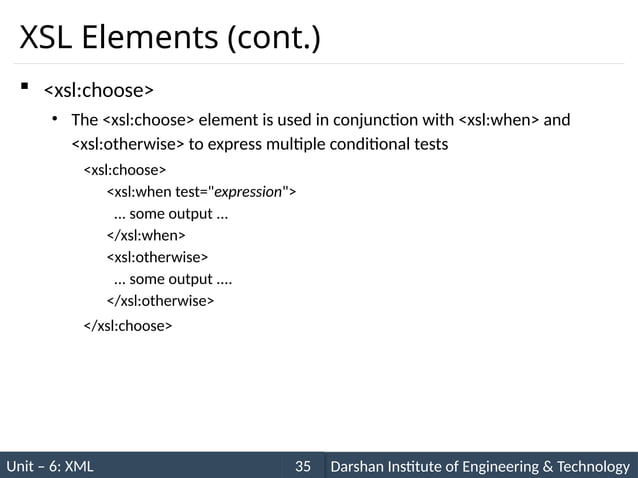 XSL Elements (cont.)

▪ <xsl:choose>

• The <xsl:choose> element is used in conjunction with <xsl:when> and <xsl:otherwise> to express multiple conditional tests

<xsl:choose>
<xsl:when test="expression">
... some output ...
</xsl:when>
<xsl:otherwise>
... some output ....
</xsl:otherwise>
</xsl:choose>

Unit – 6: XML 35 Darshan Institute of Engineering & Technology